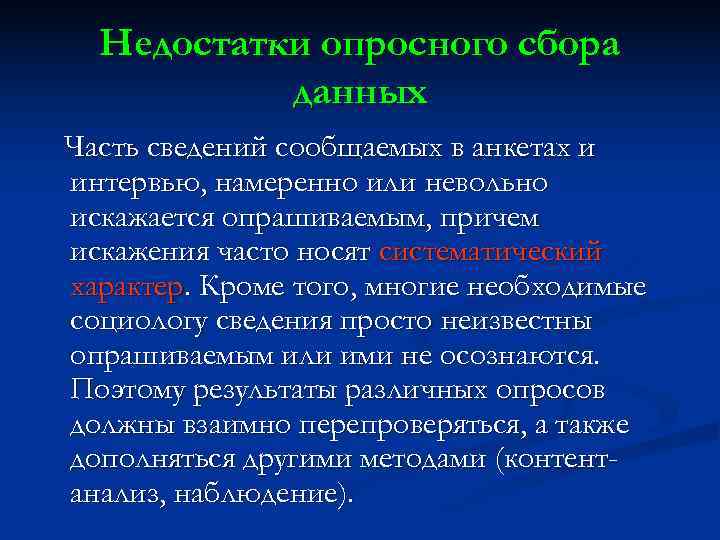 Недостатки опросного сбора данных

Часть сведений сообщаемых в анкетах и интервью, намеренно или невольно искажается опрашиваемым, причем искажения часто носят систематический характер. Кроме того, многие необходимые социологу сведения просто неизвестны опрашиваемым или ими не осознаются. Поэтому результаты различных опросов должны взаимно перепроверяться, а также дополняться другими методами (контент-анализ, наблюдение).